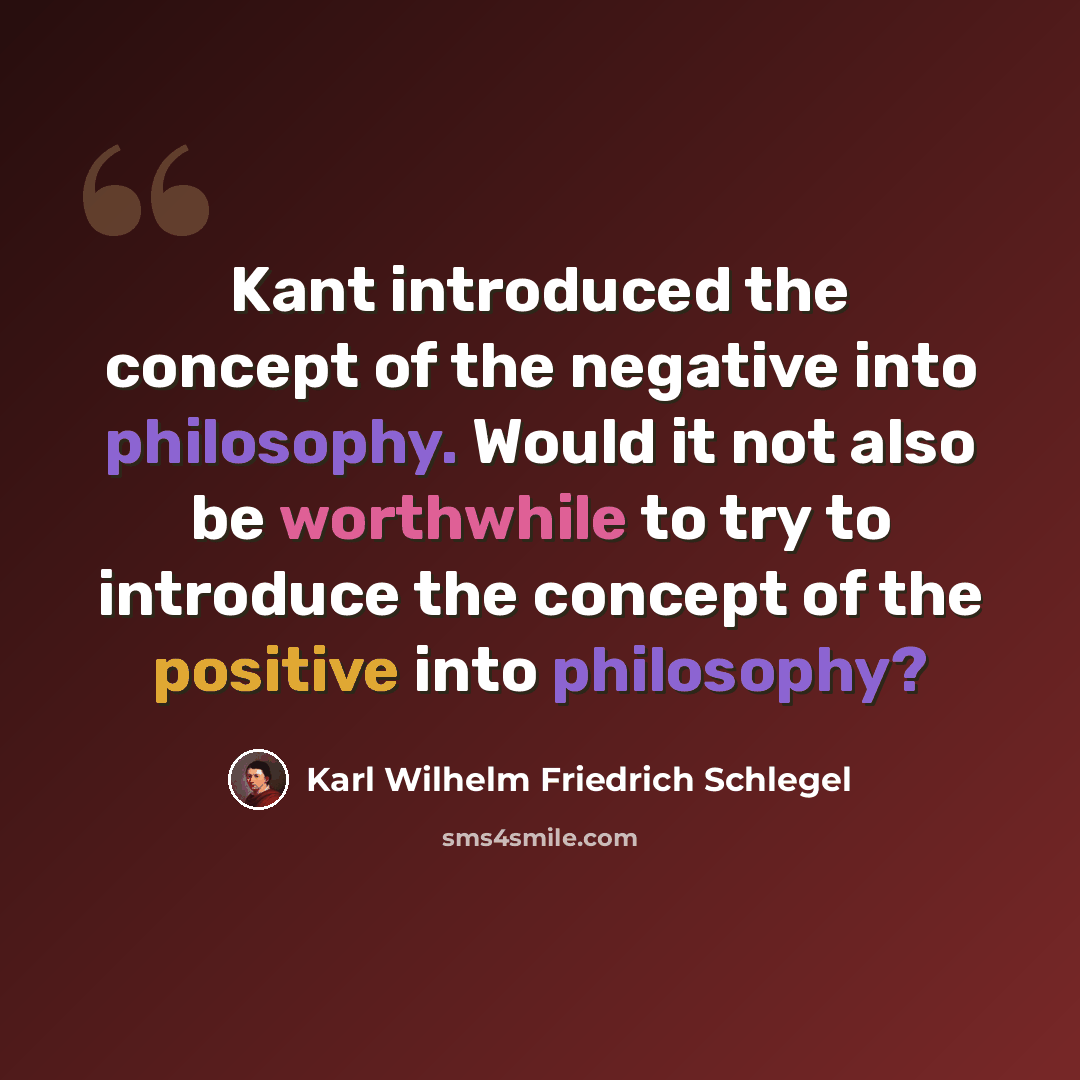 Kant introduced the concept of the negative into philosophy. Would it not also be worthwhile to try to introduce the concept of the positive into philosophy?

Karl Wilhelm Friedrich Schlegel

sms4smile.com